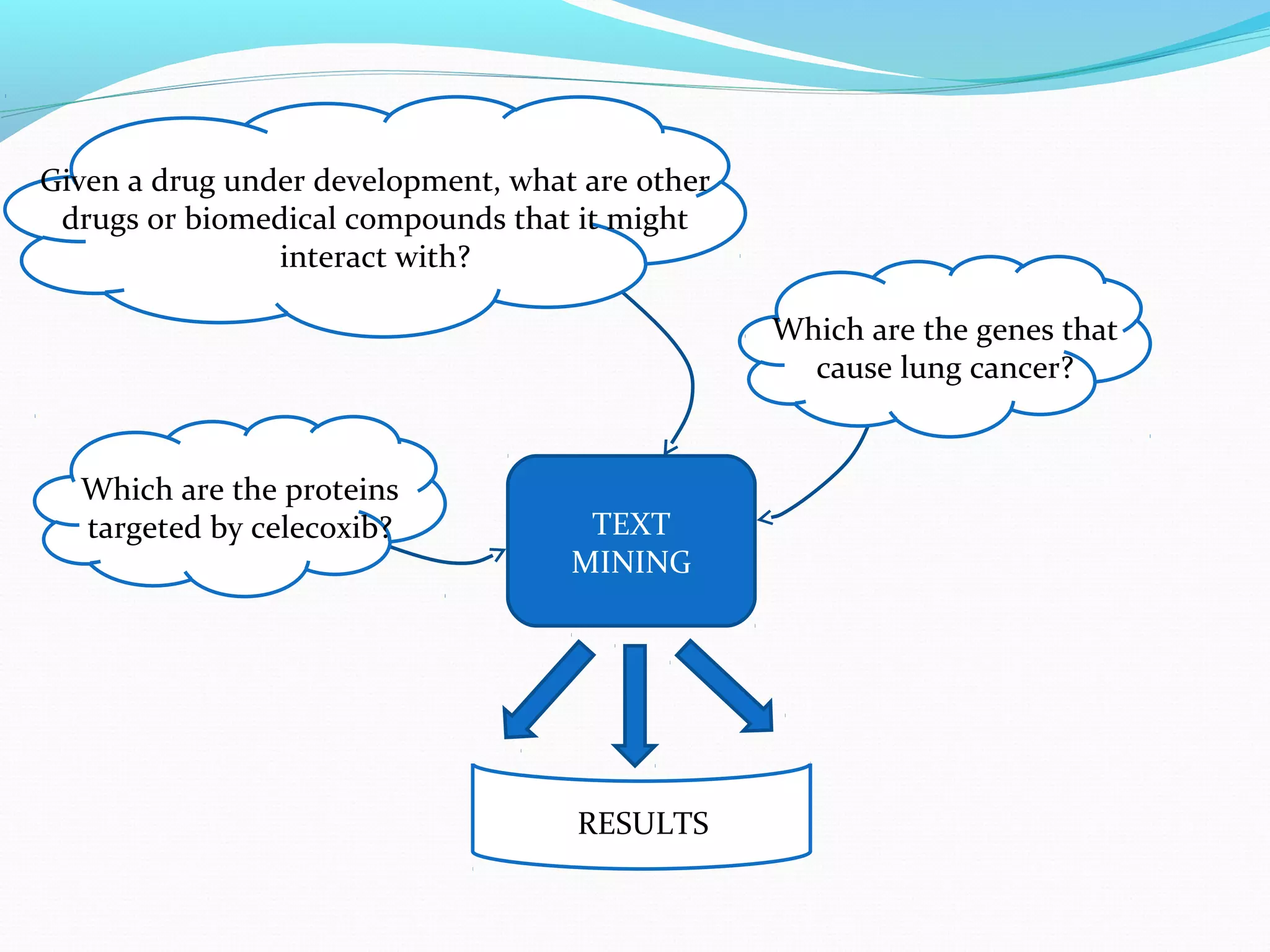 Given a drug under development, what are other drugs or biomedical compounds that it might interact with?

Which are the genes that cause lung cancer?

Which are the proteins targeted by celecoxib?

TEXT MINING

RESULTS